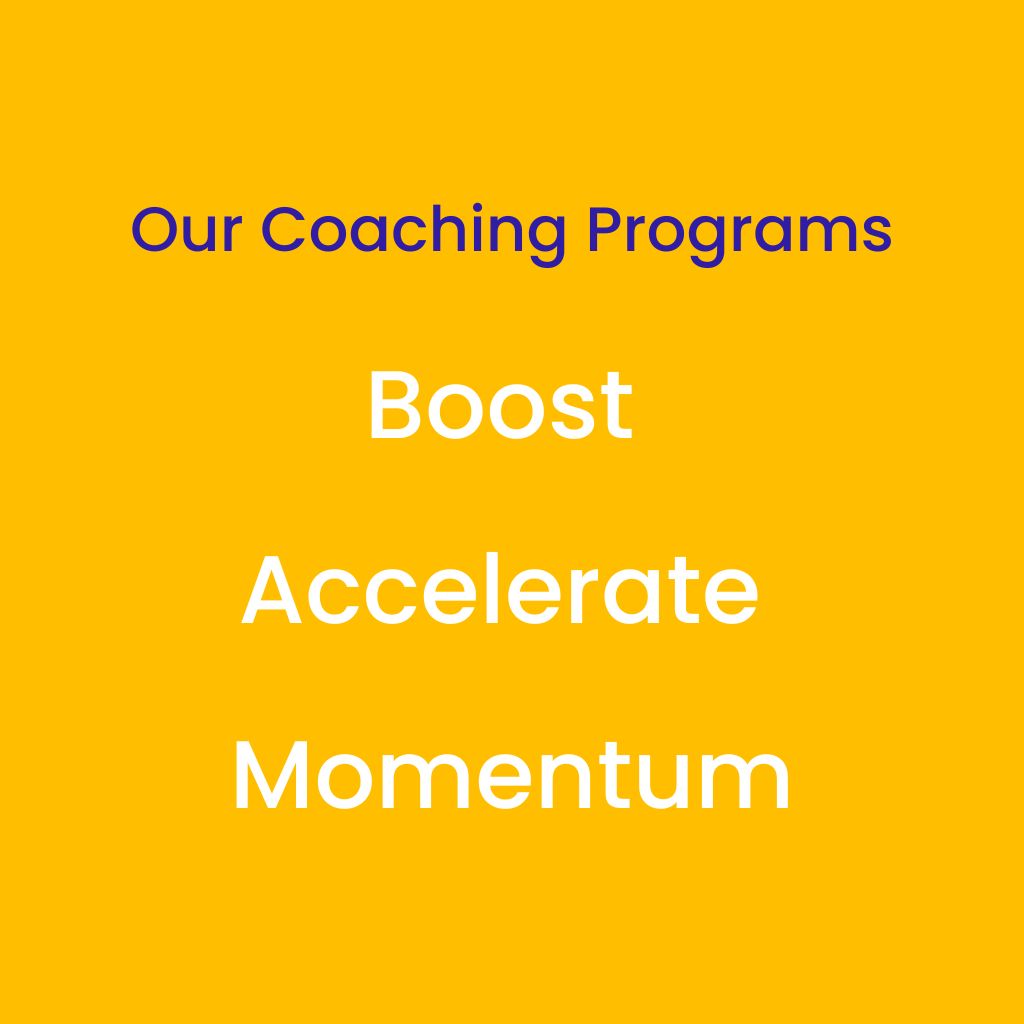 Our Coaching Programs

Boost

Accelerate

Momentum